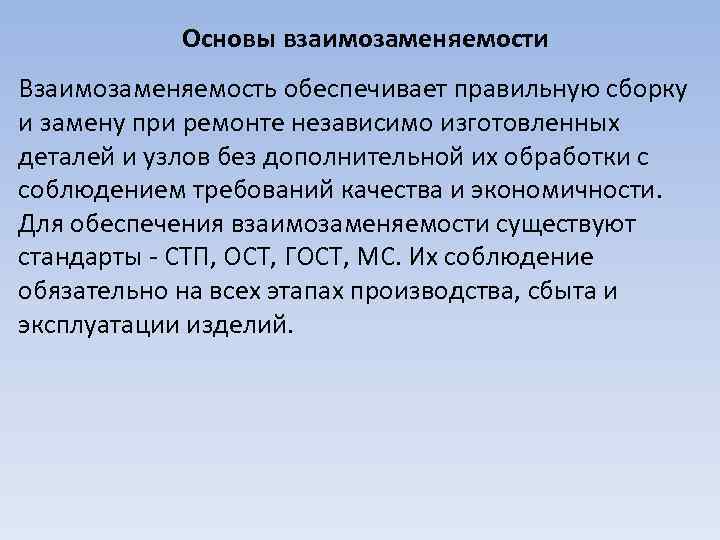 Основы взаимозаменяемости

Взаимозаменяемость обеспечивает правильную сборку и замену при ремонте независимо изготовленных деталей и узлов без дополнительной их обработки с соблюдением требований качества и экономичности. Для обеспечения взаимозаменяемости существуют стандарты - СТП, ОСТ, ГОСТ, МС. Их соблюдение обязательно на всех этапах производства, сбыта и эксплуатации изделий.